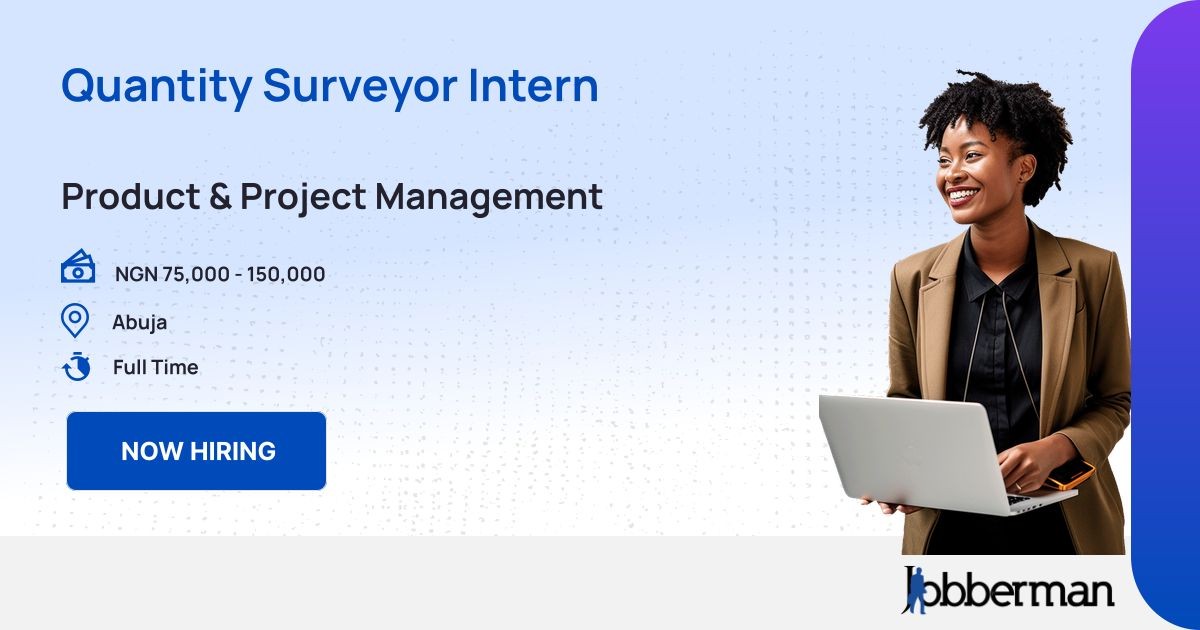 Quantity Surveyor Intern

Product & Project Management

NGN 75,000 - 150,000

Abuja

Full Time

NOW HIRING

Jobberman